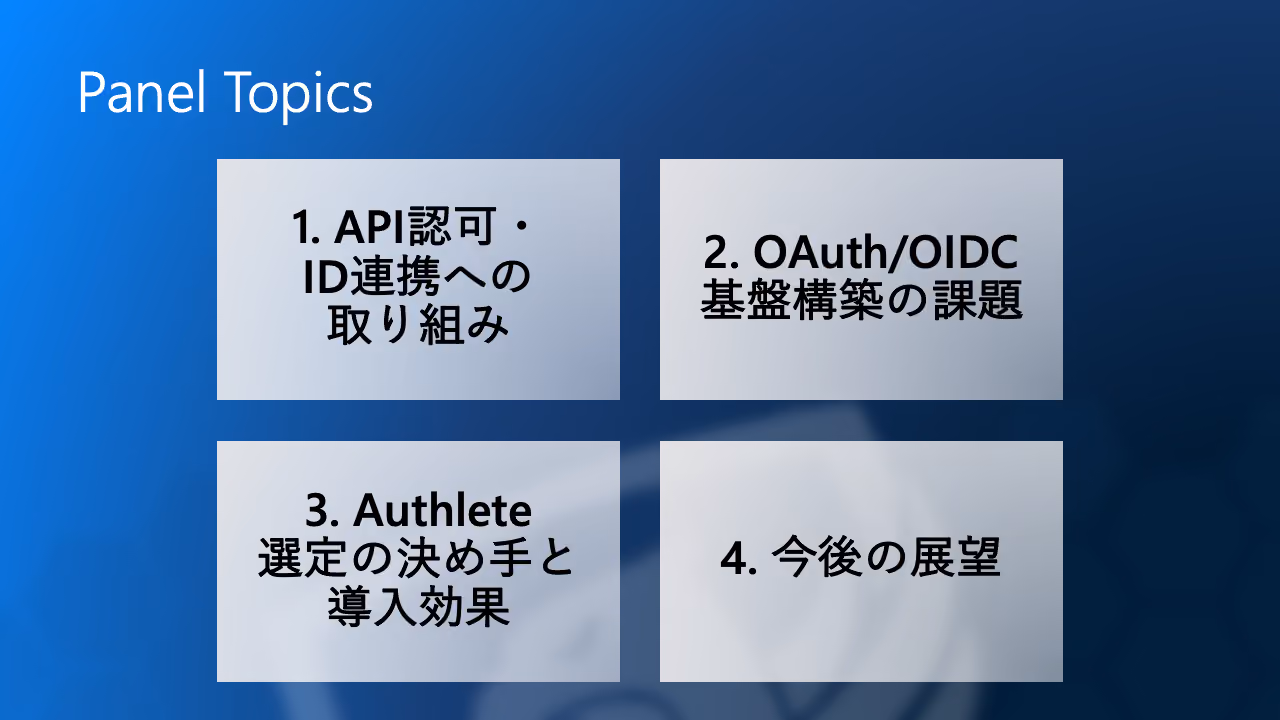 Panel Topics

1. API認可・ID連携への取り組み

2. OAuth/OIDC基盤構築の課題

3. Authlete選定の決め手と導入効果

4. 今後の展望